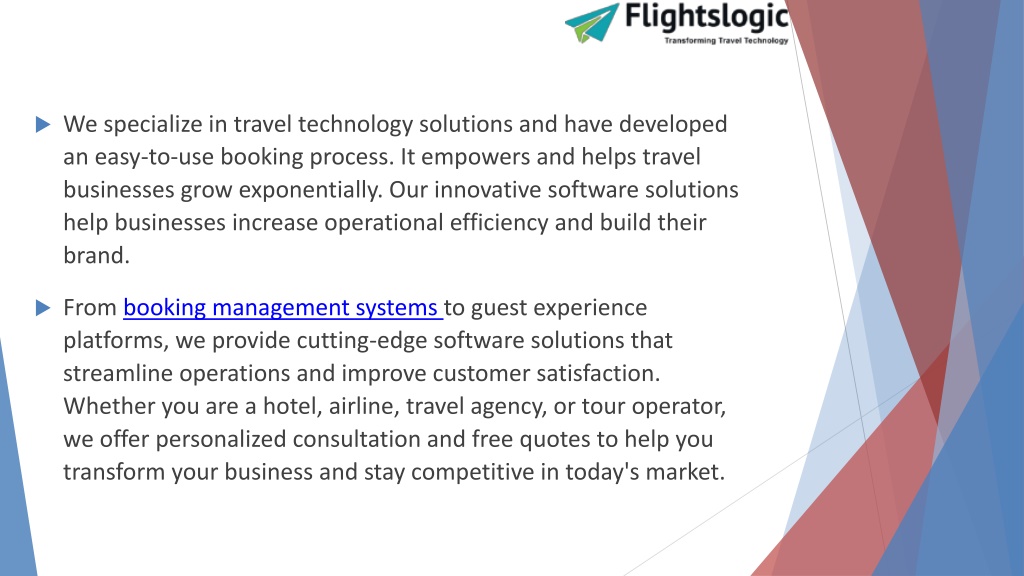 Flightslogic
Transforming Travel Technology

We specialize in travel technology solutions and have developed an easy-to-use booking process. It empowers and helps travel businesses grow exponentially. Our innovative software solutions help businesses increase operational efficiency and build their brand.

From booking management systems to guest experience platforms, we provide cutting-edge software solutions that streamline operations and improve customer satisfaction. Whether you are a hotel, airline, travel agency, or tour operator, we offer personalized consultation and free quotes to help you transform your business and stay competitive in today's market.